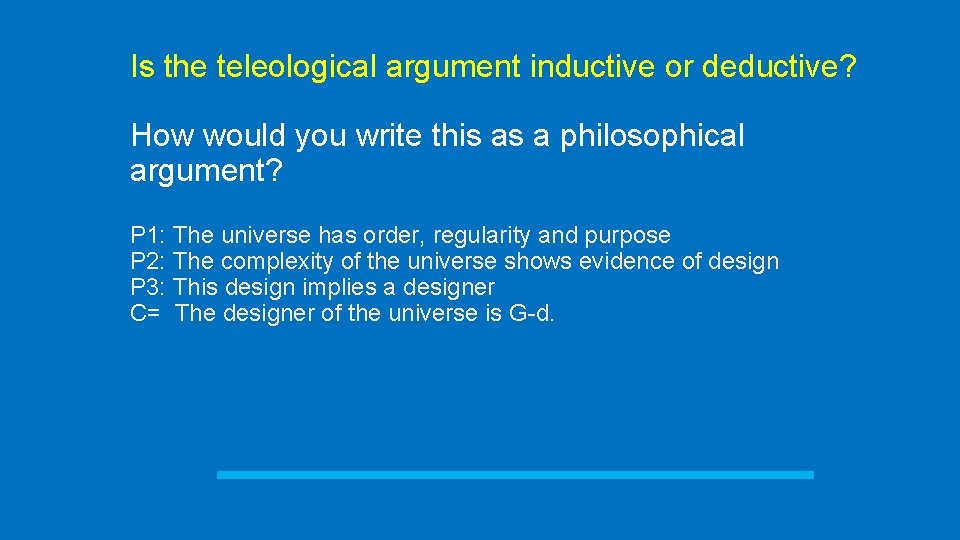 Is the teleological argument inductive or deductive?

How would you write this as a philosophical argument?

P1: The universe has order, regularity and purpose
P2: The complexity of the universe shows evidence of design
P3: This design implies a designer
C= The designer of the universe is G-d.